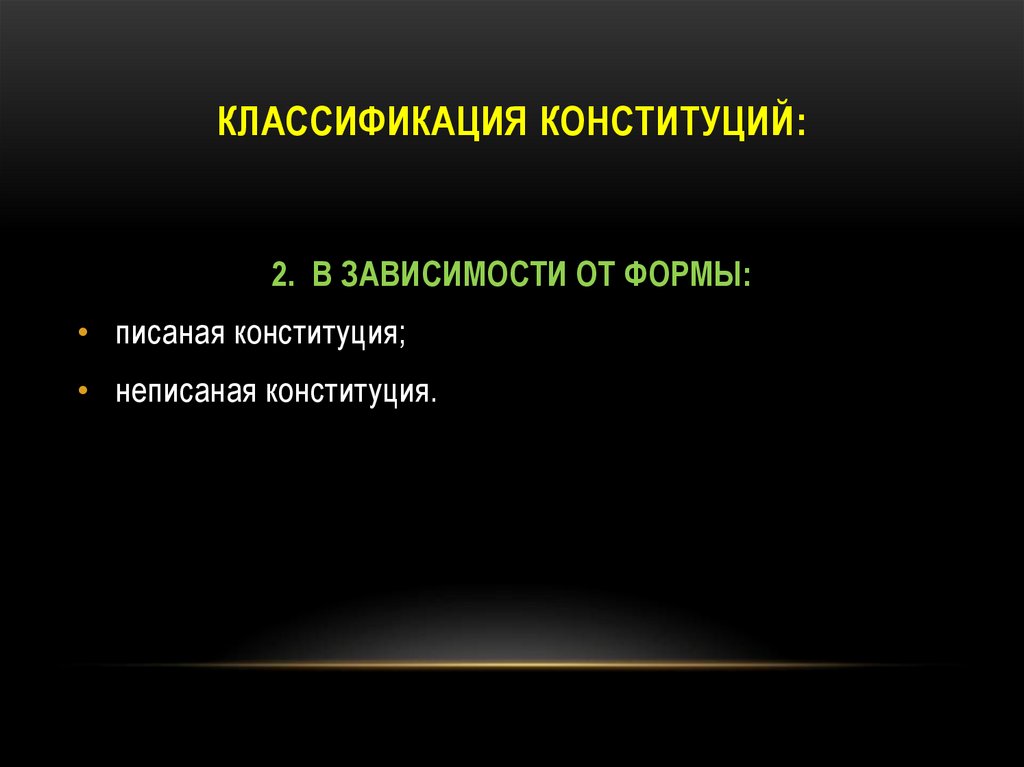 КЛАССИФИКАЦИЯ КОНСТИТУЦИЙ:

2. В ЗАВИСИМОСТИ ОТ ФОРМЫ:

• писаная конституция;
• неписаная конституция.